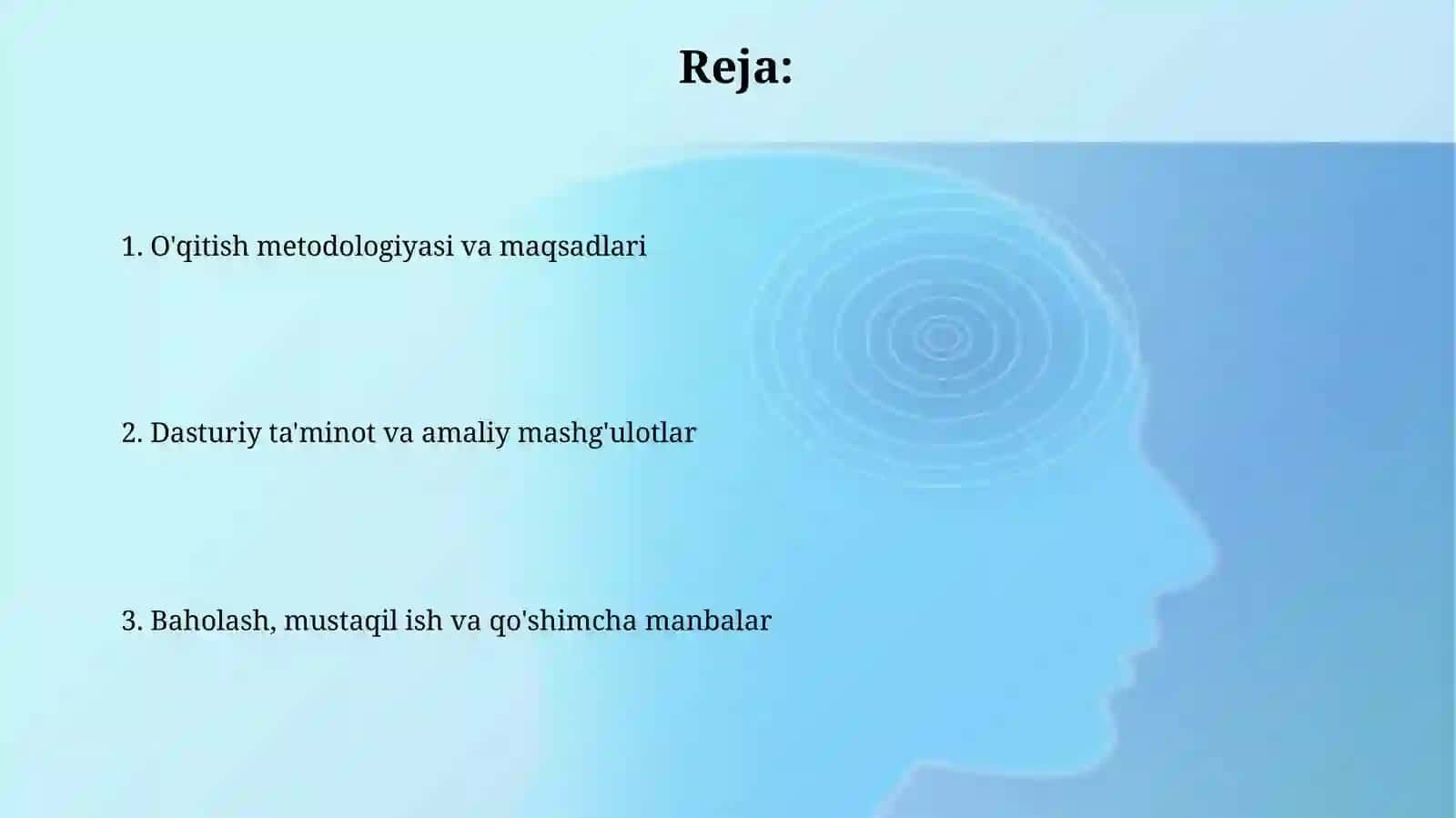 Reja:

1. O'qitish metodologiyasi va maqsadlari

2. Dasturiy ta'minot va amaliy mashg'ulotlar

3. Baholash, mustaqil ish va qo'shimcha manbalar